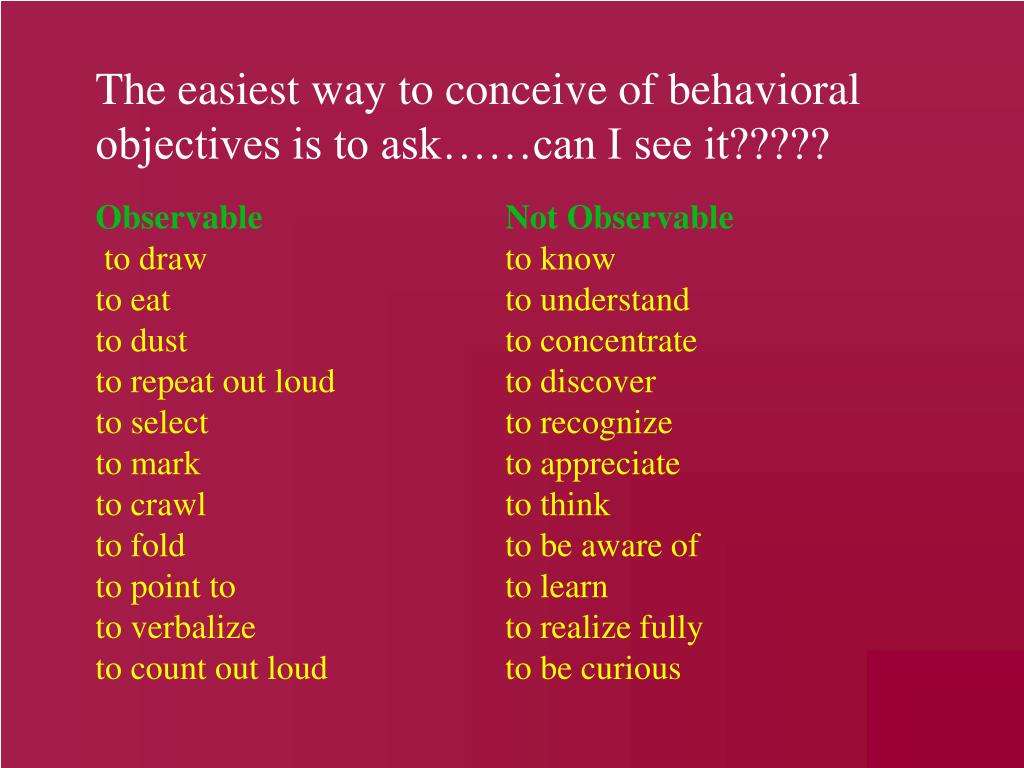 The easiest way to conceive of behavioral objectives is to ask……can I see it?????

Observable
to draw
to eat
to dust
to repeat out loud
to select
to mark
to crawl
to fold
to point to
to verbalize
to count out loud

Not Observable
to know
to understand
to concentrate
to discover
to recognize
to appreciate
to think
to be aware of
to learn
to realize fully
to be curious